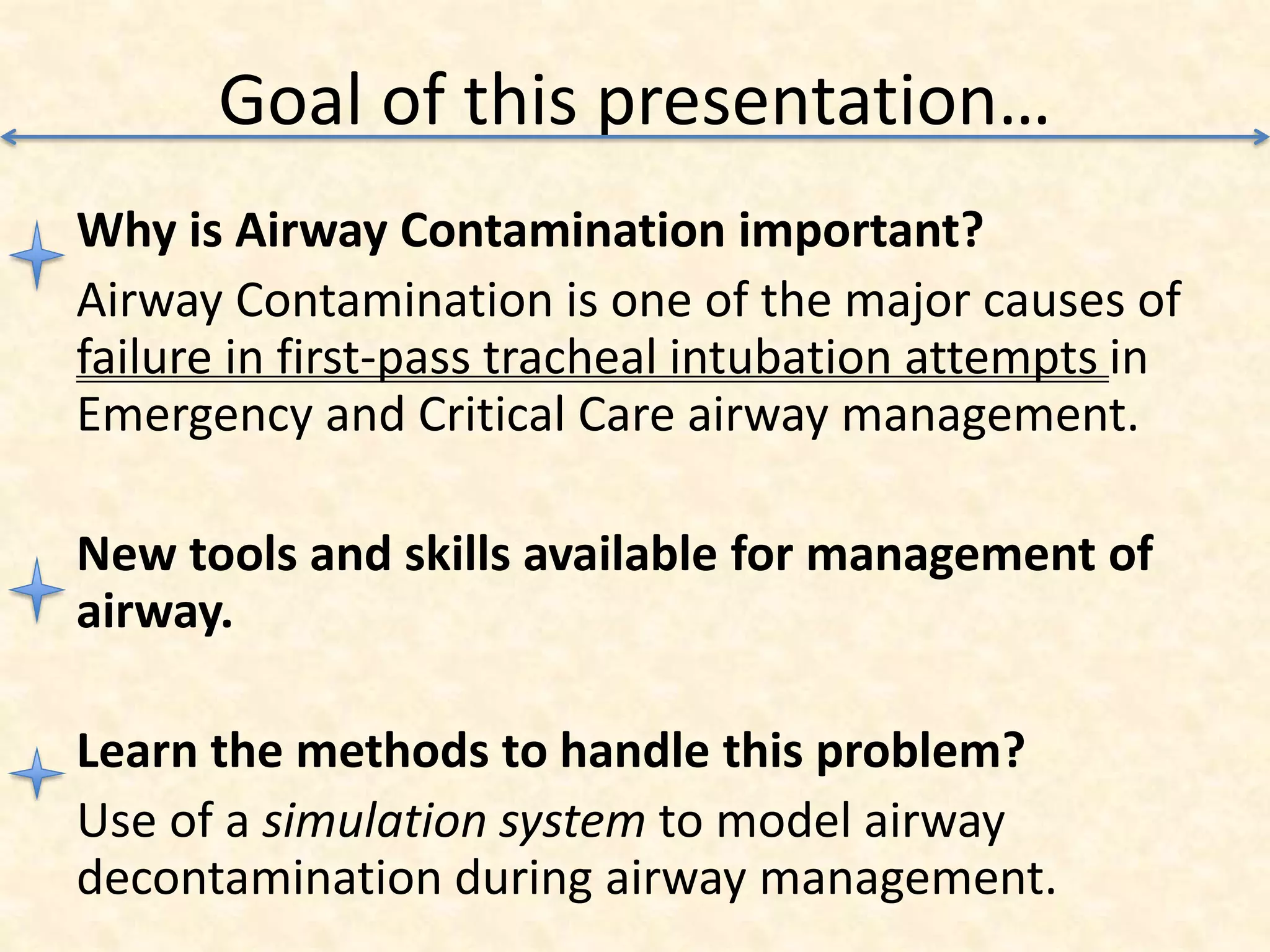 Goal of this presentation…

Why is Airway Contamination important?

Airway Contamination is one of the major causes of failure in first-pass tracheal intubation attempts in Emergency and Critical Care airway management.

New tools and skills available for management of airway.

Learn the methods to handle this problem?

Use of a simulation system to model airway decontamination during airway management.